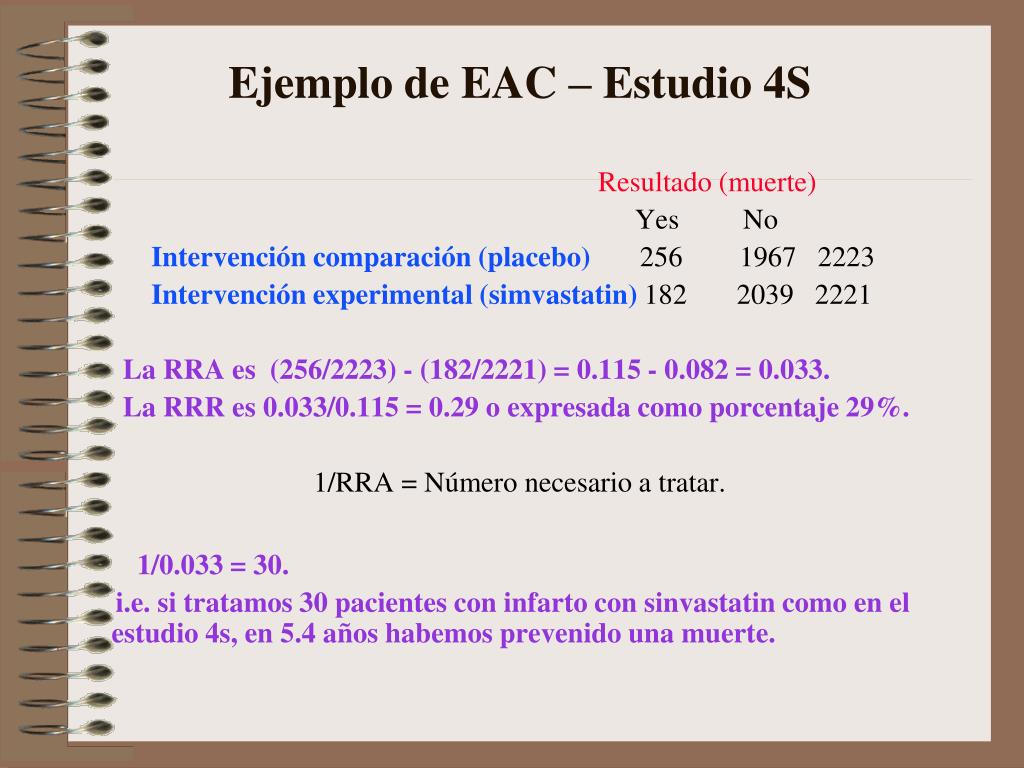 Ejemplo de EAC – Estudio 4S

Resultado (muerte)

| | Yes | No | |
|---|---|---|---|
| Intervención comparación (placebo) | 256 | 1967 | 2223 |
| Intervención experimental (simvastatin) | 182 | 2039 | 2221 |

La RRA es (256/2223) - (182/2221) = 0.115 - 0.082 = 0.033.
La RRR es 0.033/0.115 = 0.29 o expresada como porcentaje 29%.

1/RRA = Número necesario a tratar.

1/0.033 = 30.
i.e. si tratamos 30 pacientes con infarto con sinvastatin como en el estudio 4s, en 5.4 años habemos prevenido una muerte.